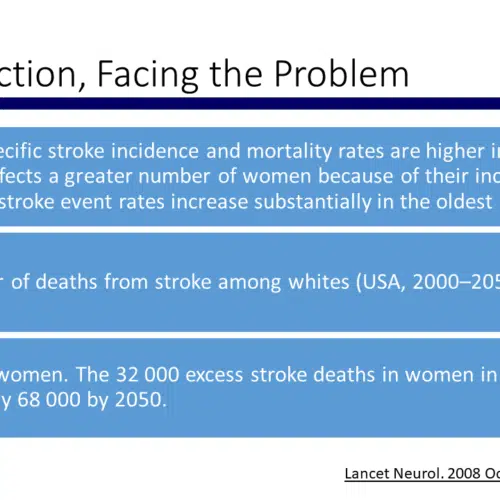 ction, Facing the Problem

ecific stroke incidence and mortality rates are higher i fects a greater number of women because of their inc stroke event rates increase substantially in the oldest

r of deaths from stroke among whites (USA, 2000–205

women. The 32 000 excess stroke deaths in women in y 68 000 by 2050.

Lancet Neurol. 2008 Oc